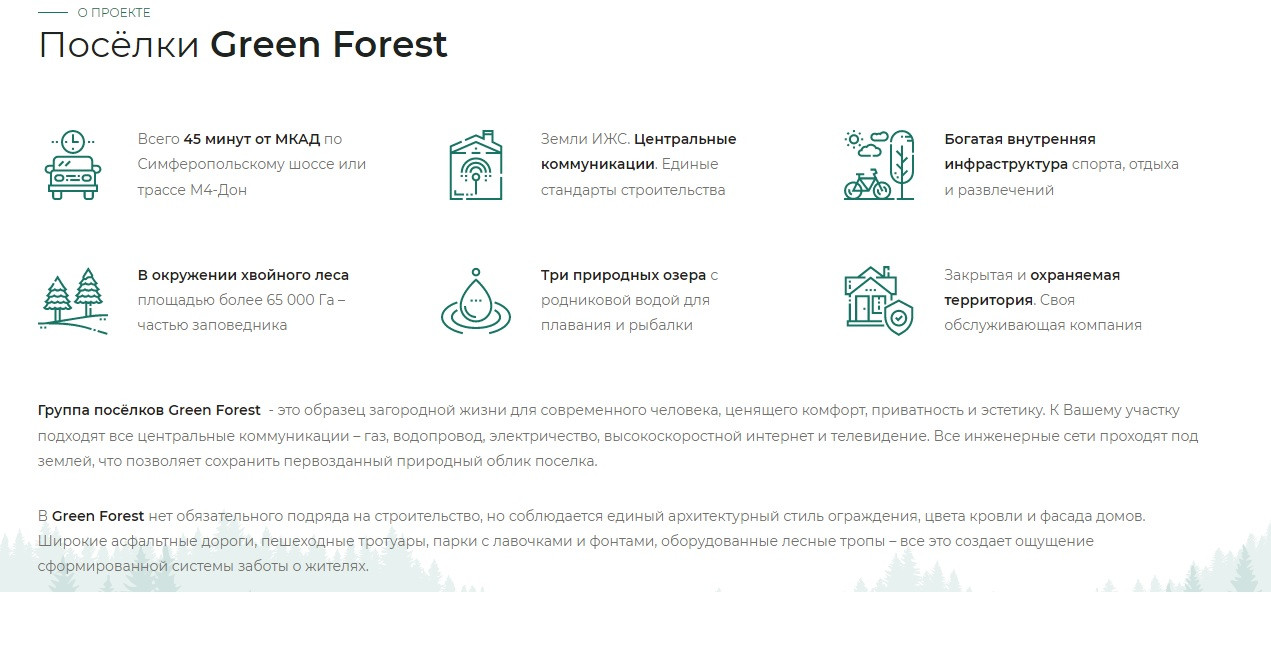 О ПРОЕКТЕ

Посёлки Green Forest

Всего 45 минут от МКАД по Симферопольскому шоссе или трассе М4-Дон

Земли ИЖС. Центральные коммуникации. Единые стандарты строительства

Богатая внутренняя инфраструктура спорта, отдыха и развлечений

В окружении хвойного леса площадью более 65 000 Га – частью заповедника

Три природных озера с родниковой водой для плавания и рыбалки

Закрытая и охраняемая территория. Своя обслуживающая компания

Группа посёлков Green Forest - это образец загородной жизни для современного человека, ценящего комфорт, приватность и эстетику. К Вашему участку подходят все центральные коммуникации – газ, водопровод, электричество, высокоскоростной интернет и телевидение. Все инженерные сети проходят под землей, что позволяет сохранить первозданный природный облик поселка.

В Green Forest нет обязательного подряда на строительство, но соблюдается единый архитектурный стиль ограждения, цвета кровли и фасада домов. Широкие асфальтные дороги, пешеходные тротуары, парки с лавочками и фонтами, оборудованные лесные тропы – все это создает ощущение сформированной системы заботы о жителях.